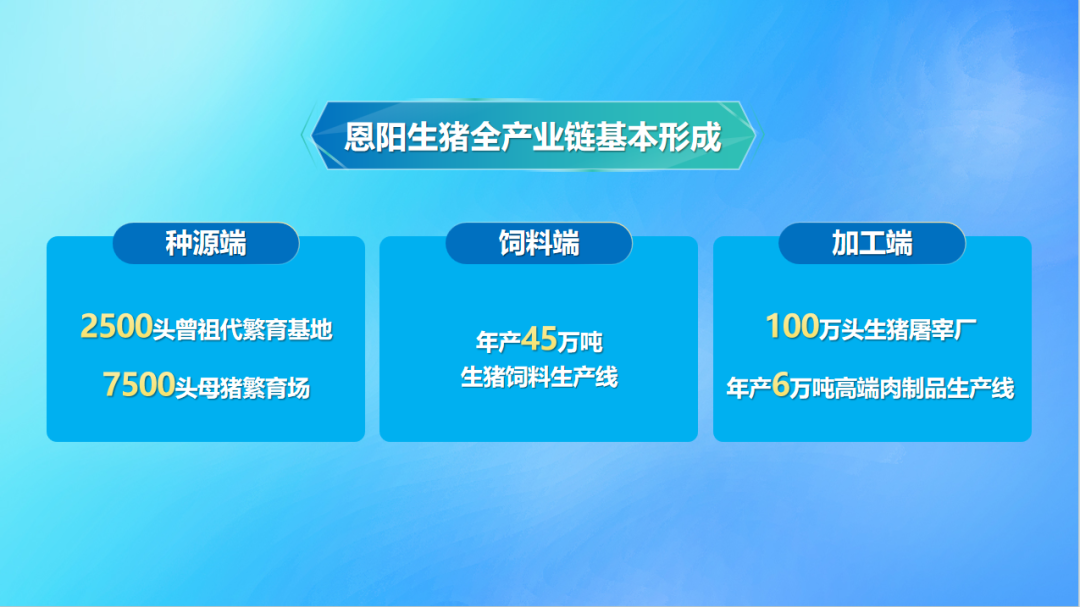 恩阳生猪全产业链基本形成

种源端

2500头曾祖代繁育基地

7500头母猪繁育场

饲料端

年产45万吨
生猪饲料生产线

加工端

100万头生猪屠宰厂

年产6万吨高端肉制品生产线